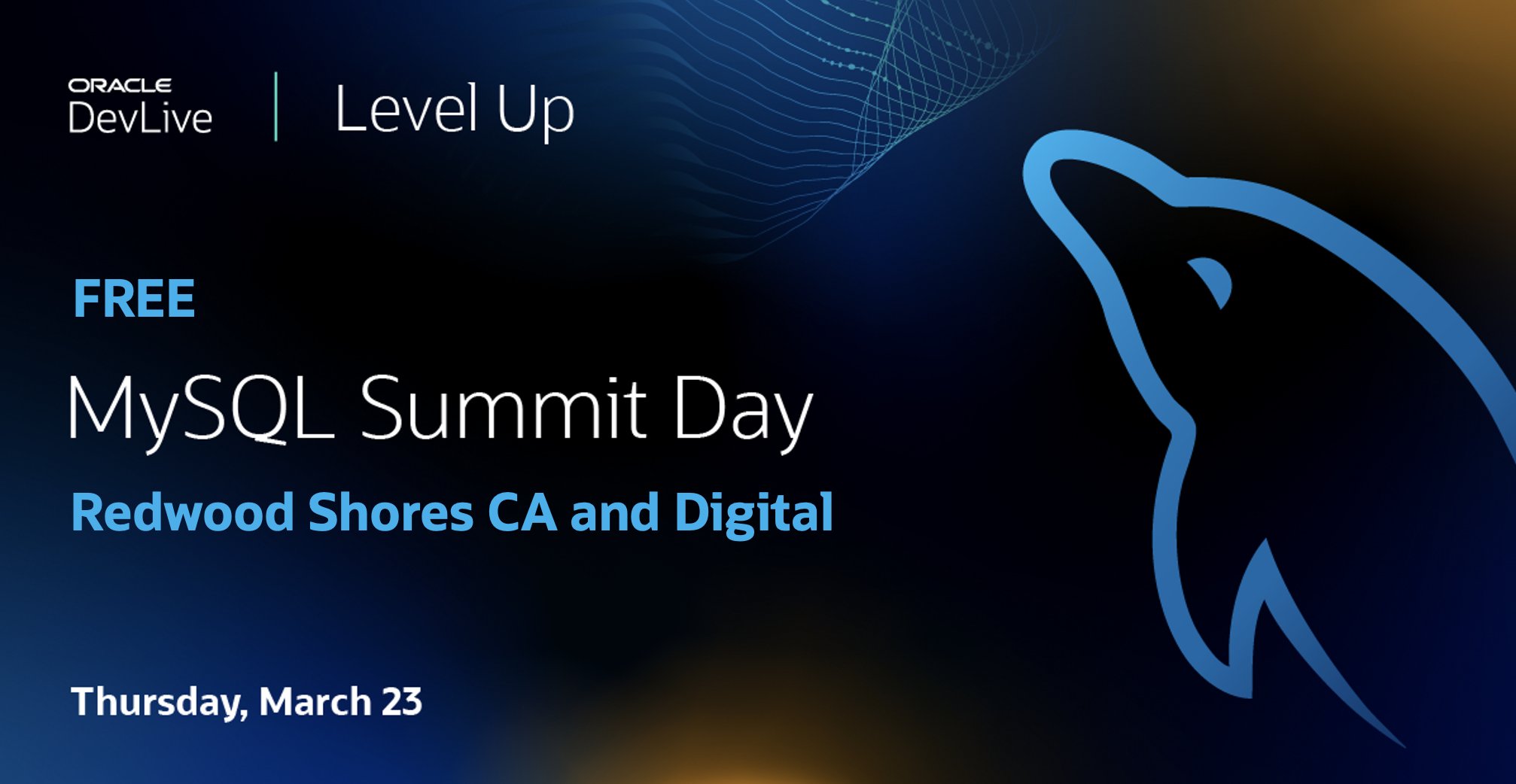 ORACLE
DevLive

Level Up

FREE

MySQL Summit Day

Redwood Shores CA and Digital

Thursday, March 23